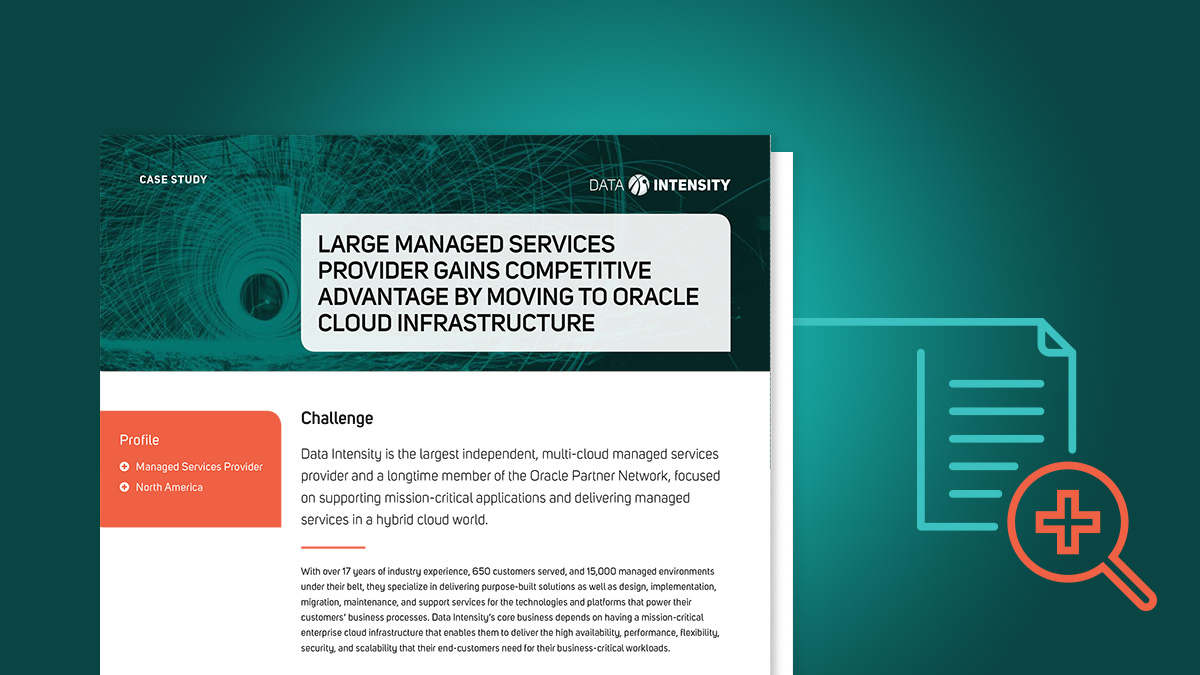 CASE STUDY

DATA INTENSITY

LARGE MANAGED SERVICES PROVIDER GAINS COMPETITIVE ADVANTAGE BY MOVING TO ORACLE CLOUD INFRASTRUCTURE

Profile

Managed Services Provider

North America

Challenge

Data Intensity is the largest independent, multi-cloud managed services provider and a longtime member of the Oracle Partner Network, focused on supporting mission-critical applications and delivering managed services in a hybrid cloud world.

With over 17 years of industry experience, 650 customers served, and 15,000 managed environments under their belt, they specialize in delivering purpose-built solutions as well as design, implementation, migration, maintenance, and support services for the technologies and platforms that power their customers' business processes. Data Intensity's core business depends on having a mission-critical enterprise cloud infrastructure that enables them to deliver the high availability, performance, flexibility, security, and scalability that their end-customers need for their business-critical workloads.